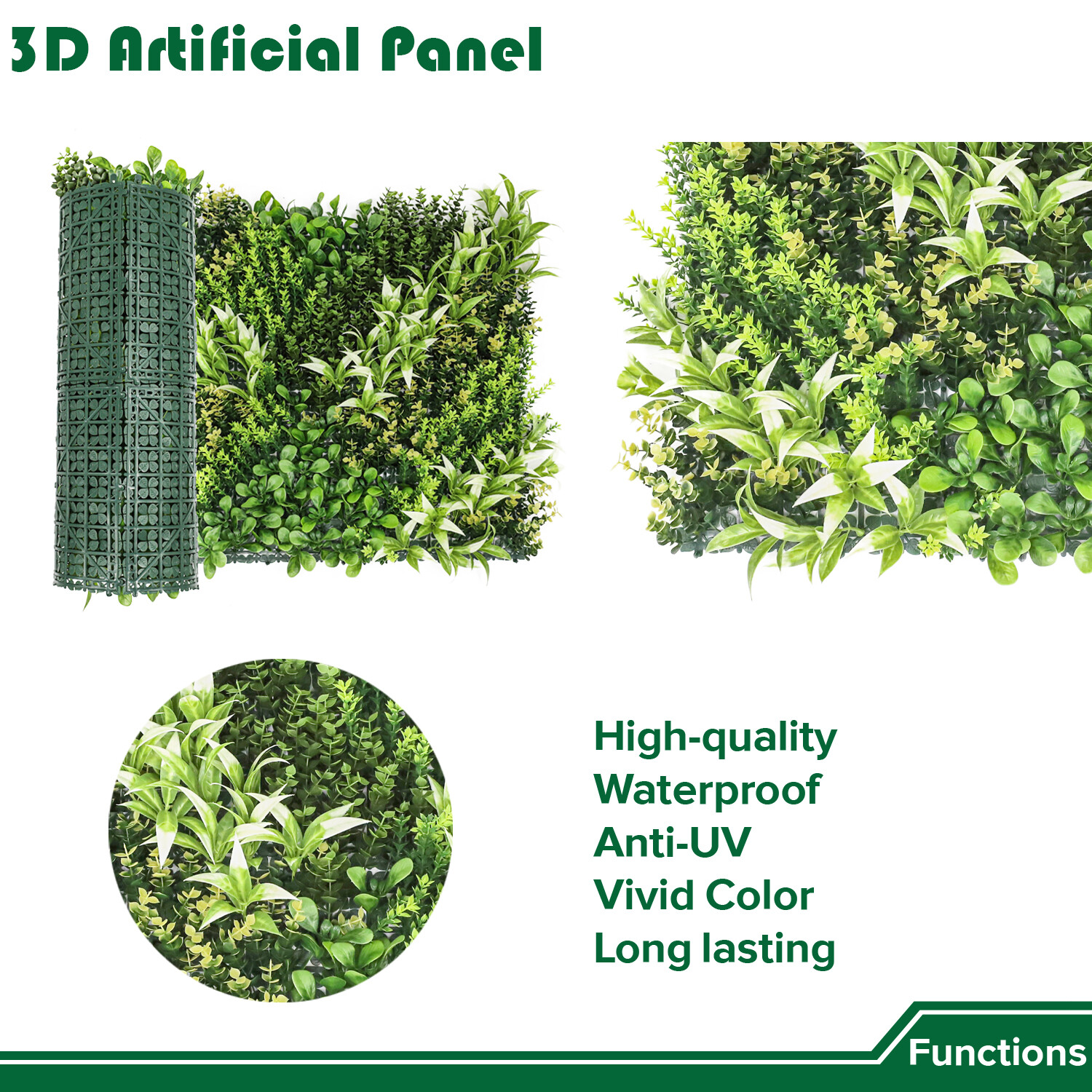 3D Artificial Panel

High-quality
Waterproof
Anti-UV
Vivid Color
Long lasting

Functions